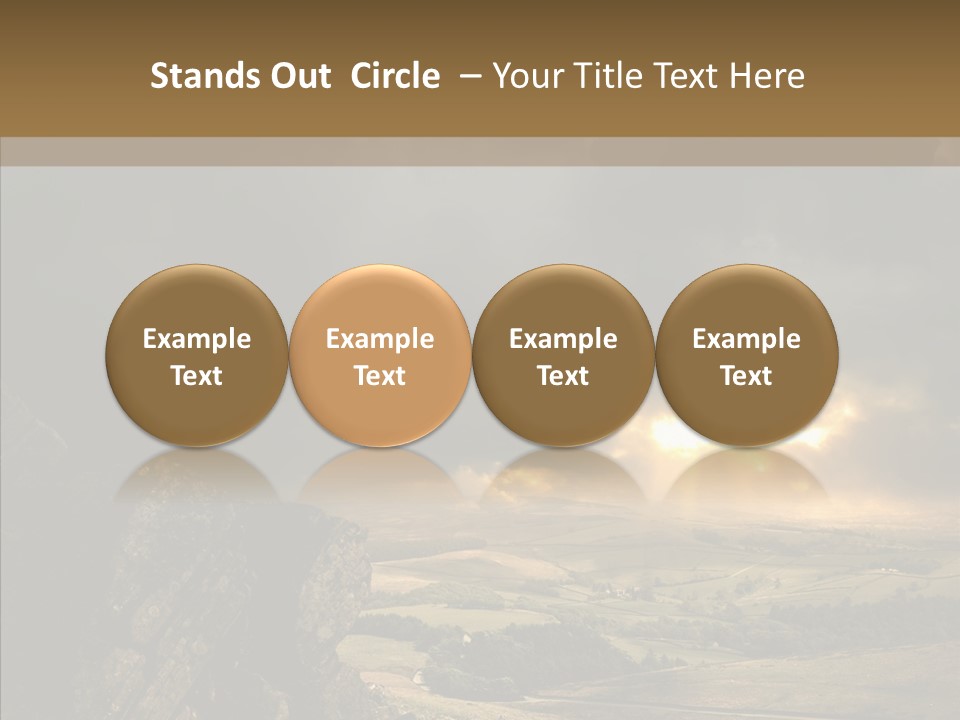 Stands Out Circle – Your Title Text Here

Example Text

Example Text

Example Text

Example Text